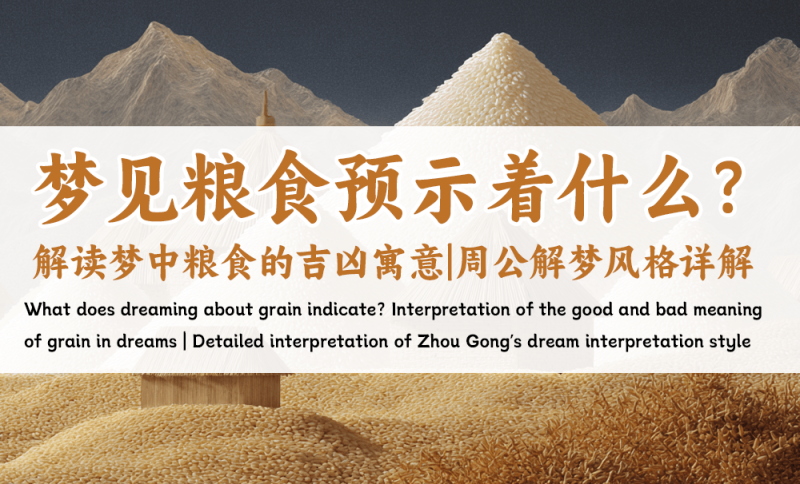 梦见粮食预示着什么？

解读梦中粮食的吉凶寓意|周公解梦风格详解

What does dreaming about grain indicate? Interpretation of the good and bad meaning of grain in dreams | Detailed interpretation of Zhou Gong's dream interpretation style